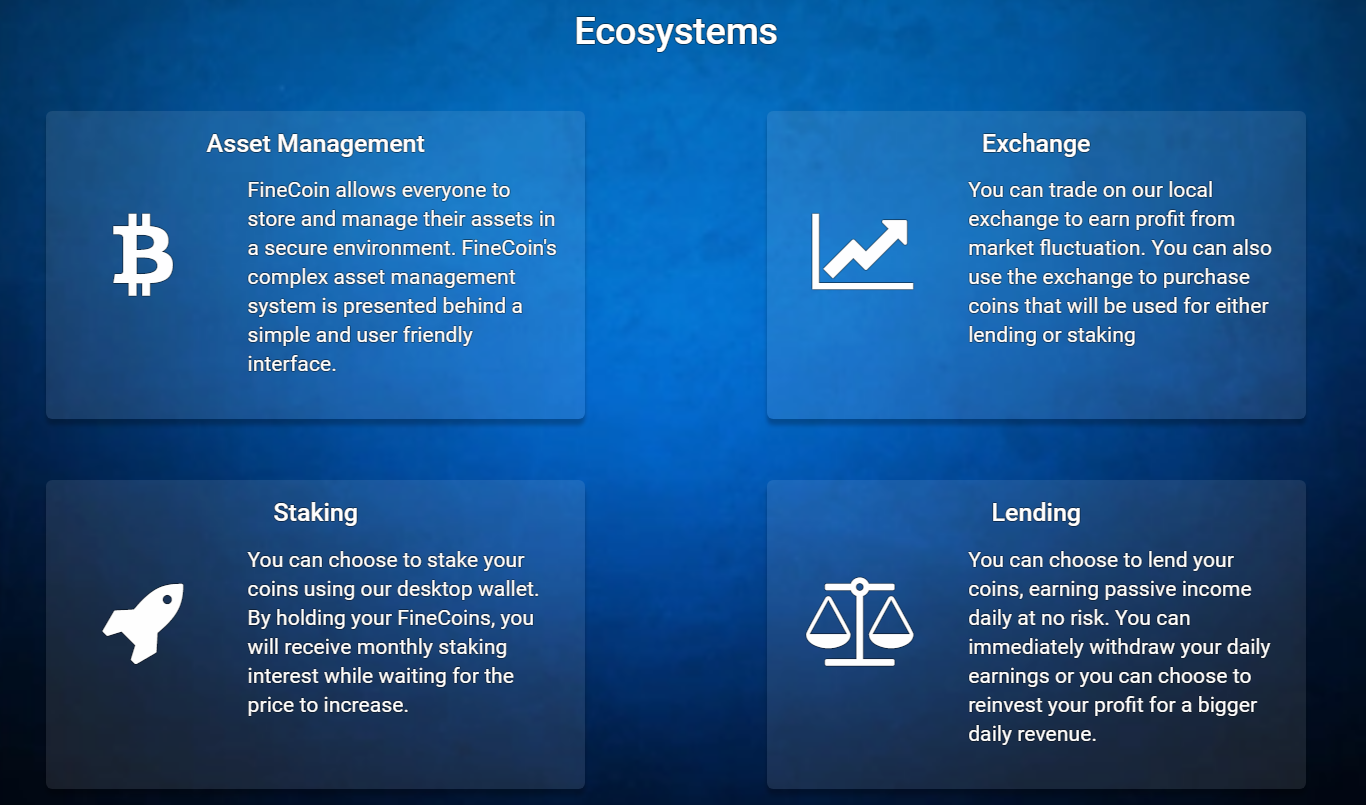 Ecosystems

Asset Management

FineCoin allows everyone to store and manage their assets in a secure environment. FineCoin's complex asset management system is presented behind a simple and user friendly interface.

Exchange

You can trade on our local exchange to earn profit from market fluctuation. You can also use the exchange to purchase coins that will be used for either lending or staking

Staking

You can choose to stake your coins using our desktop wallet. By holding your FineCoins, you will receive monthly staking interest while waiting for the price to increase.

Lending

You can choose to lend your coins, earning passive income daily at no risk. You can immediately withdraw your daily earnings or you can choose to reinvest your profit for a bigger daily revenue.